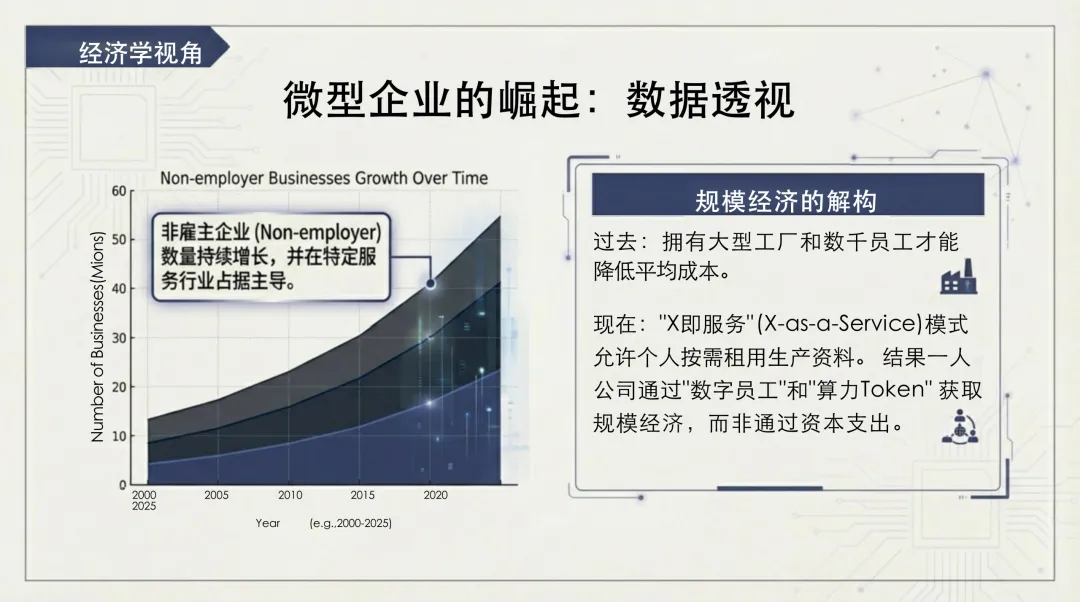 经济学视角

微型企业的崛起：数据透视

Non-employer Businesses Growth Over Time

非雇主企业 (Non-employer) 数量持续增长，并在特定服务行业占据主导。

Number of Businesses(Mions)

60
50
40
30
20
10
0

2000
2025
2005
2010
2015
2020

Year (e.g.,2000-2025)

规模经济的解构

过去：拥有大型工厂和数千员工才能降低平均成本。

现在："X即服务"(X-as-a-Service)模式允许个人按需租用生产资料。 结果一人公司通过"数字员工"和"算力Token" 获取规模经济，而非通过资本支出。